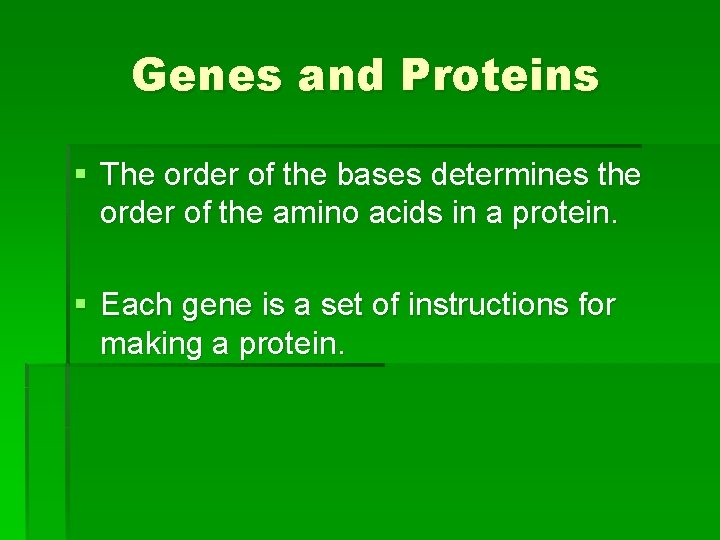 Genes and Proteins

▪ The order of the bases determines the order of the amino acids in a protein.

▪ Each gene is a set of instructions for making a protein.